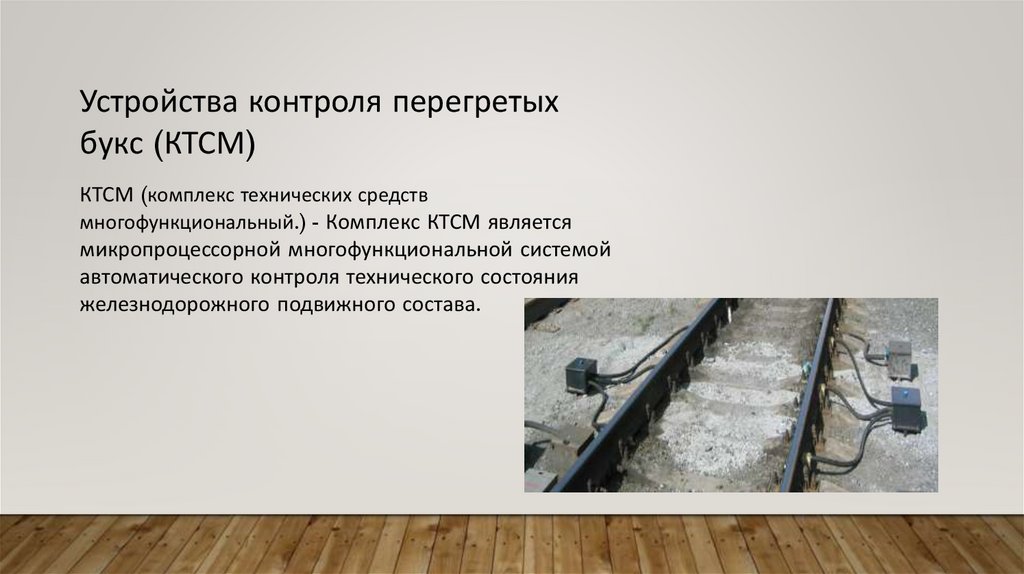 Устройства контроля перегретых букс (КТСМ)

КТСМ (комплекс технических средств многофункциональный.) - Комплекс КТСМ является микропроцессорной многофункциональной системой автоматического контроля технического состояния железнодорожного подвижного состава.